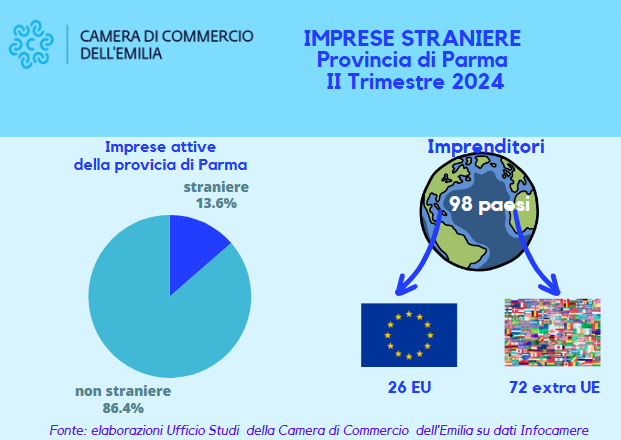 CAMERA DI COMMERCIO DELL'EMILIA

IMPRESE STRANIERE
Provincia di Parma
II Trimestre 2024

Imprese attive
della provicia di Parma

straniere
13.6%

non straniere
86.4%

Imprenditori

98 paesi

26 EU

72 extra UE

Fonte: elaborazioni Ufficio Studi della Camera di Commercio dell'Emilia su dati Infocamere